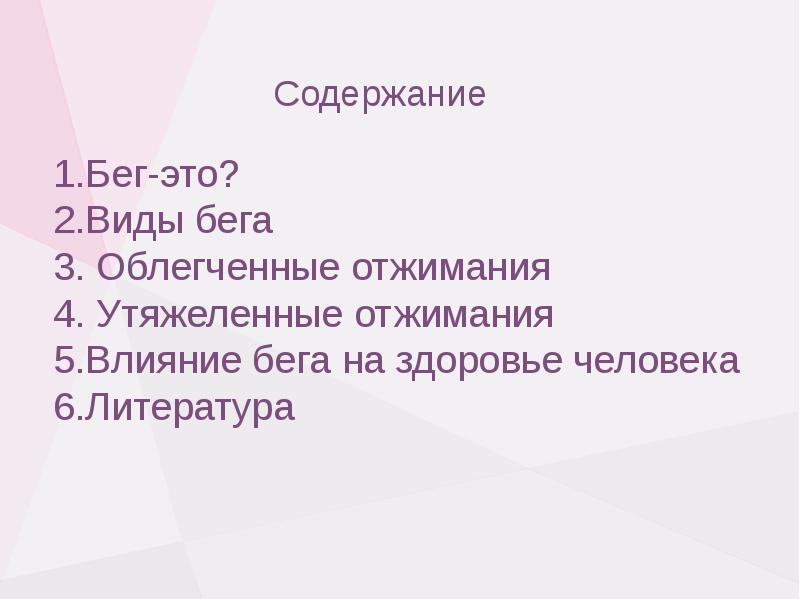 Содержание

1.Бег-это?
2.Виды бега
3. Облегченные отжимания
4. Утяжеленные отжимания
5.Влияние бега на здоровье человека
6.Литература